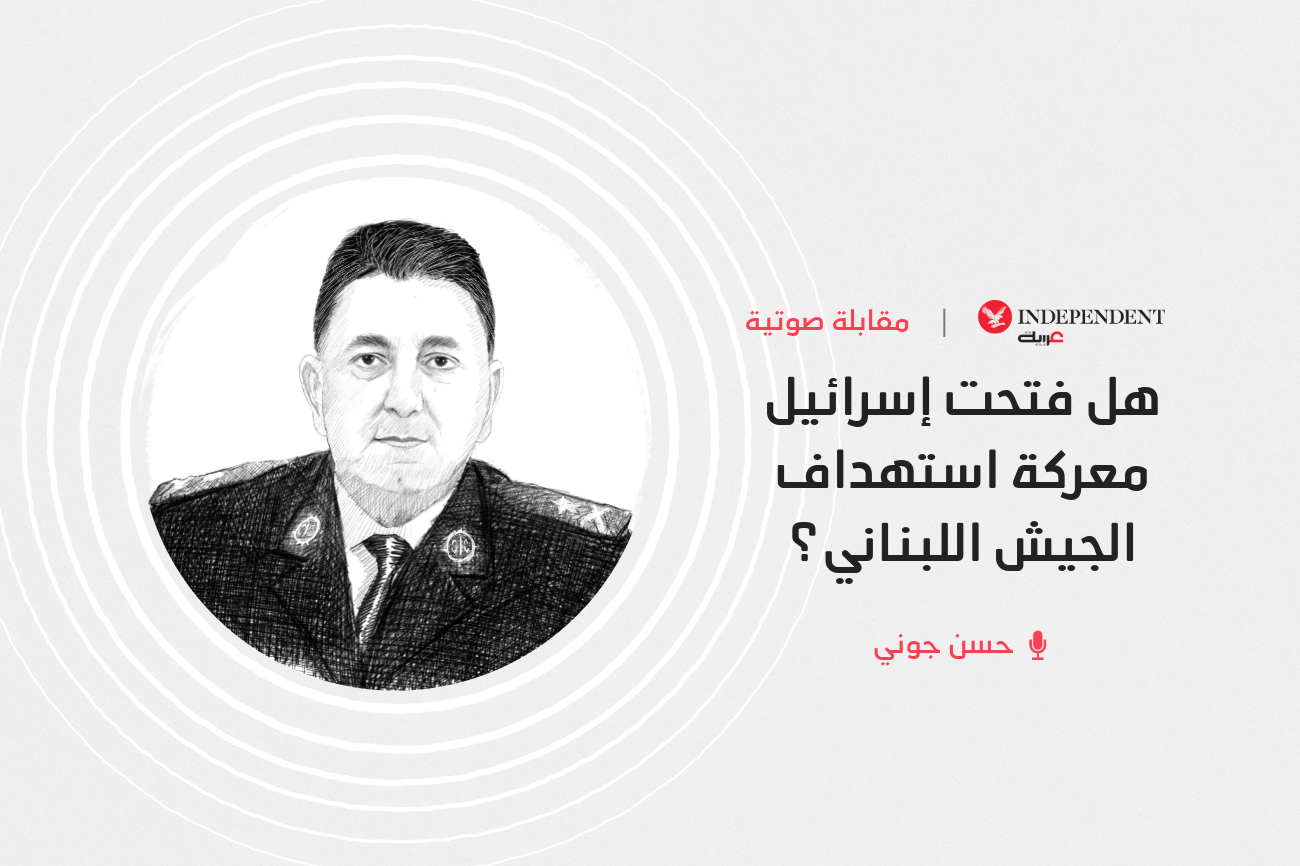 INDEPENDENT عربية | مقابلة صوتية

هل فتحت إسرائيل معركة استهداف الجيش اللبناني ؟

حسن جوني